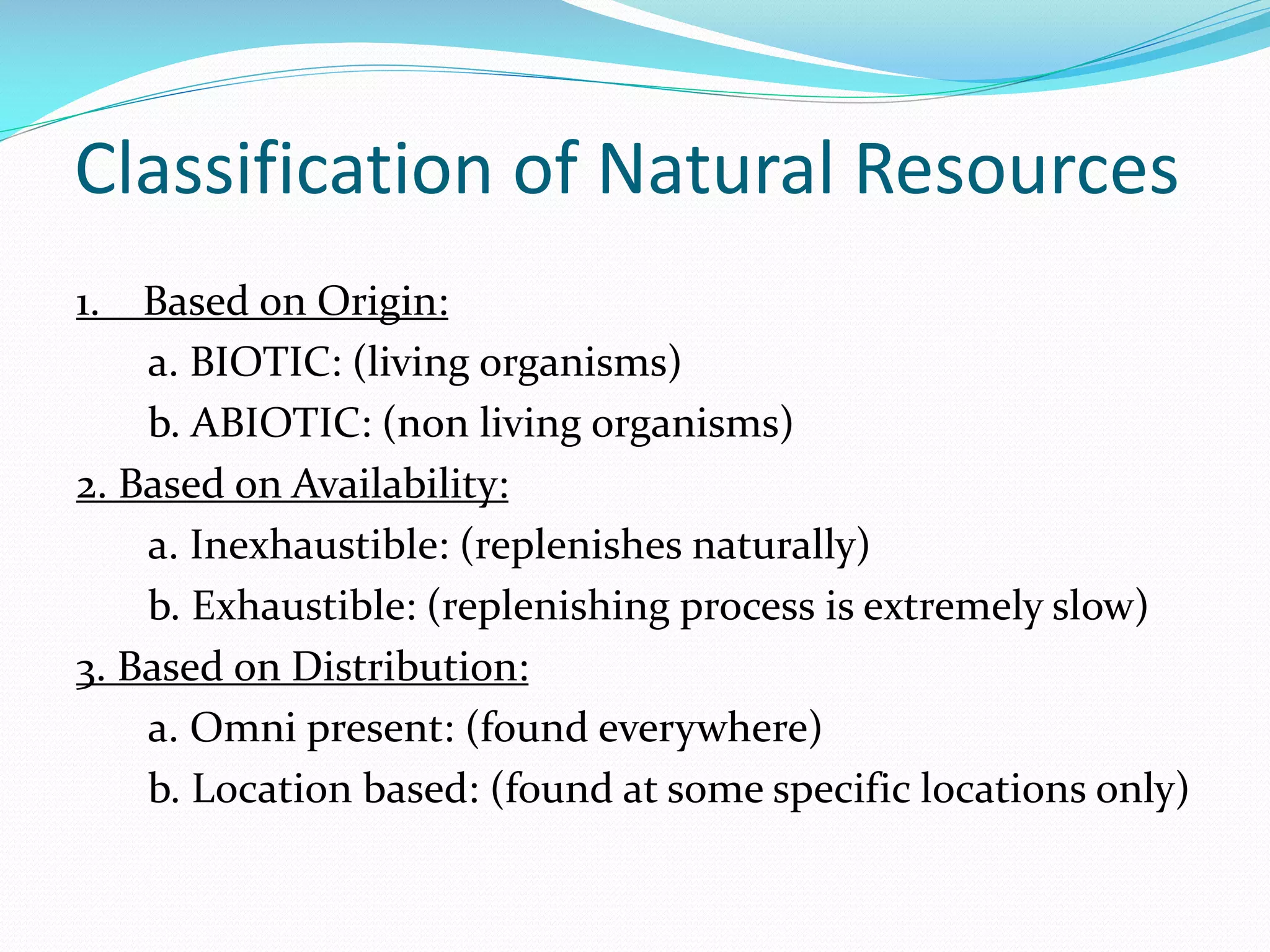 Classification of Natural Resources

1. Based on Origin:
a. BIOTIC: (living organisms)
b. ABIOTIC: (non living organisms)
2. Based on Availability:
a. Inexhaustible: (replenishes naturally)
b. Exhaustible: (replenishing process is extremely slow)
3. Based on Distribution:
a. Omni present: (found everywhere)
b. Location based: (found at some specific locations only)